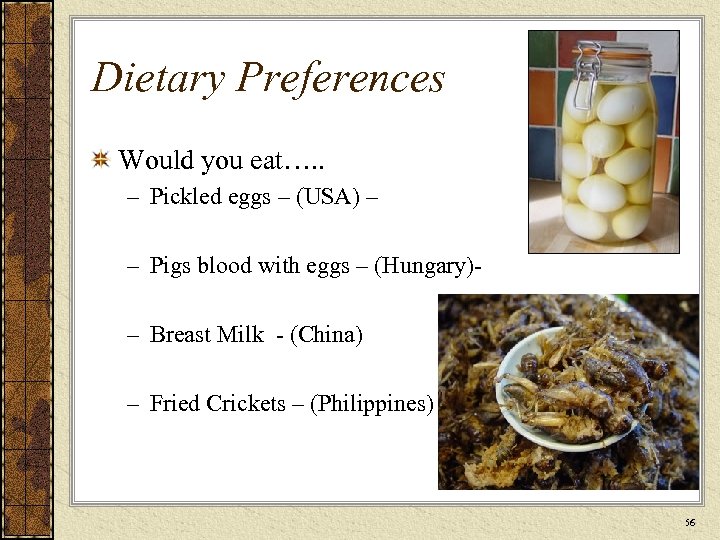 Dietary Preferences

Would you eat…..

– Pickled eggs – (USA) –

– Pigs blood with eggs – (Hungary)-

– Breast Milk - (China)

– Fried Crickets – (Philippines)

56